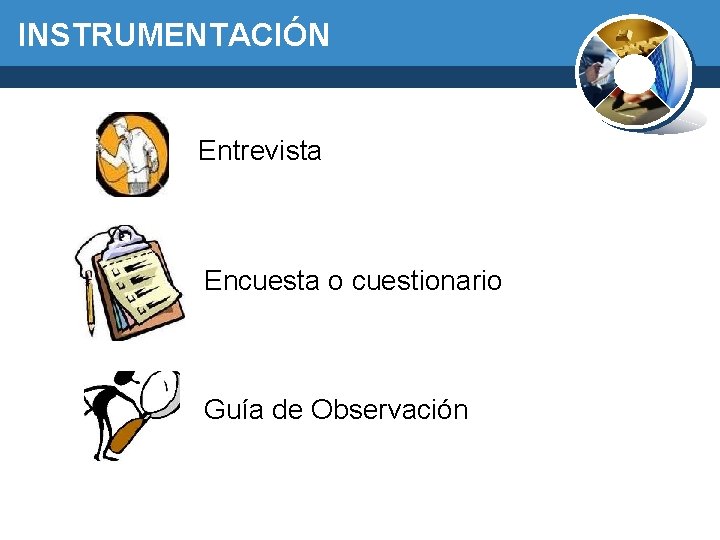 INSTRUMENTACIÓN

Entrevista

Encuesta o cuestionario

Guía de Observación